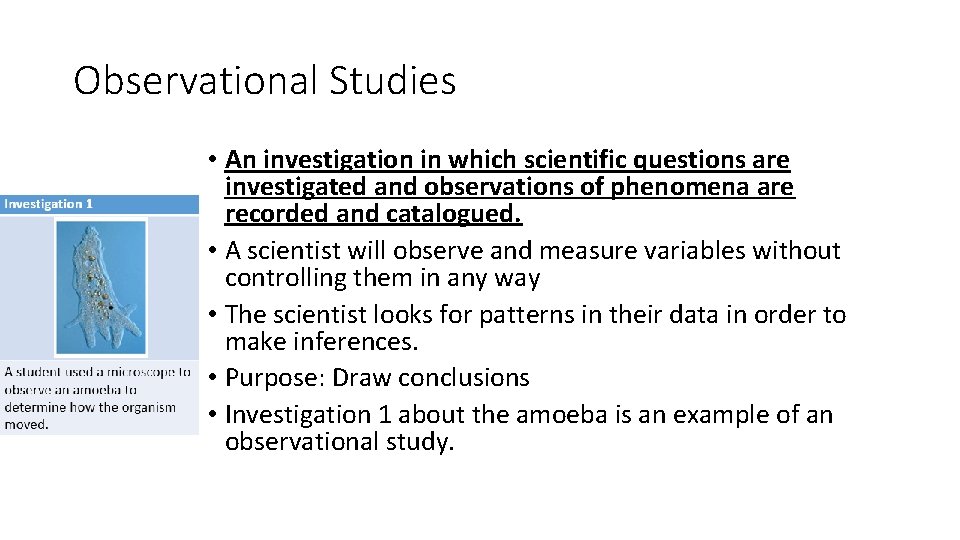 Observational Studies

Investigation 1

A student used a microscope to observe an amoeba to determine how the organism moved.

• An investigation in which scientific questions are investigated and observations of phenomena are recorded and catalogued.
• A scientist will observe and measure variables without controlling them in any way
• The scientist looks for patterns in their data in order to make inferences.
• Purpose: Draw conclusions
• Investigation 1 about the amoeba is an example of an observational study.